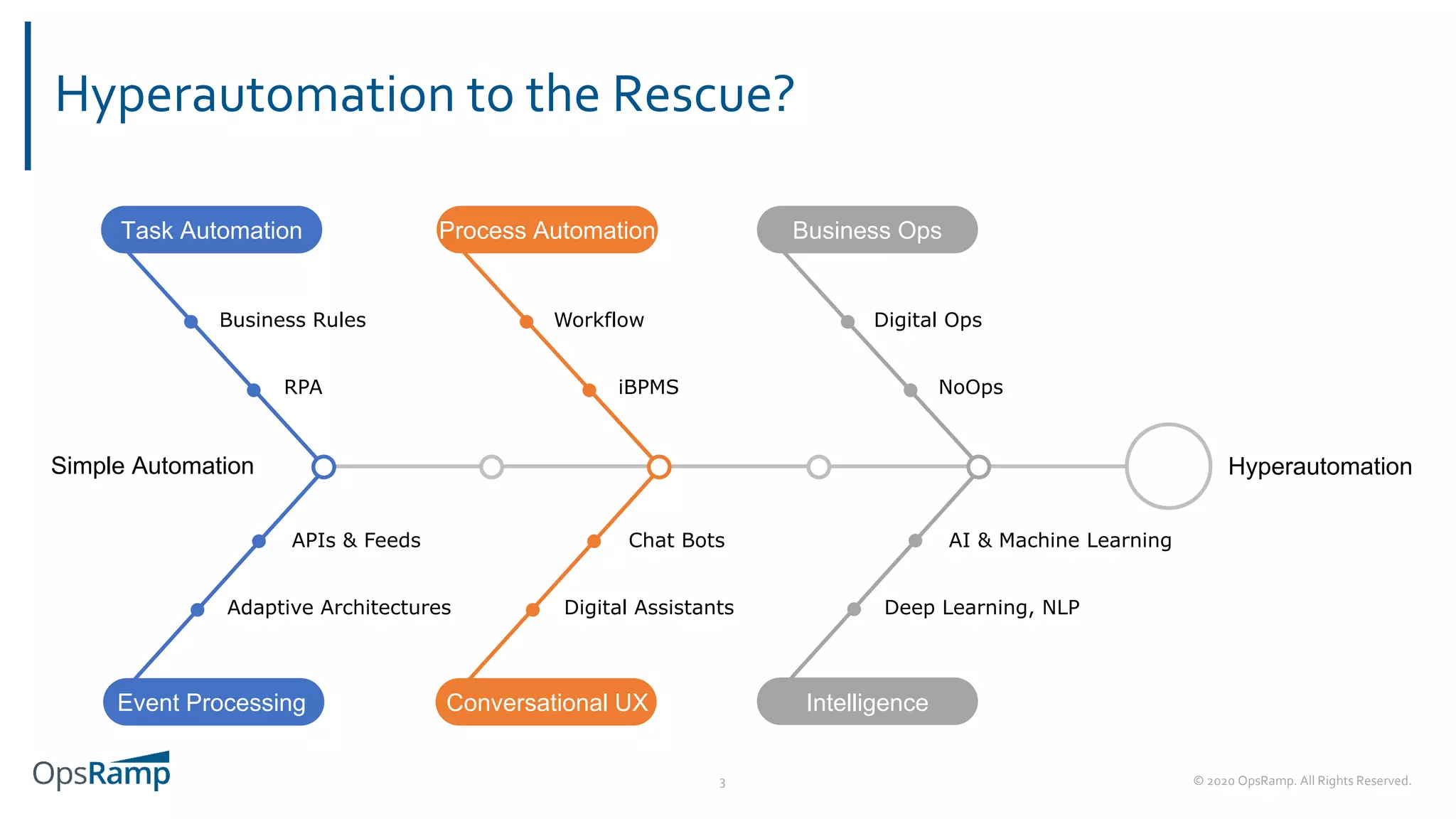 Hyperautomation to the Rescue?

Task Automation

Business Rules

RPA

Process Automation

Workflow

iBPMS

Business Ops

Digital Ops

NoOps

Simple Automation

Hyperautomation

APIs & Feeds

Adaptive Architectures

Event Processing

Chat Bots

Digital Assistants

Conversational UX

AI & Machine Learning

Deep Learning, NLP

Intelligence

OpsRamp

3

© 2020 OpsRamp. All Rights Reserved.